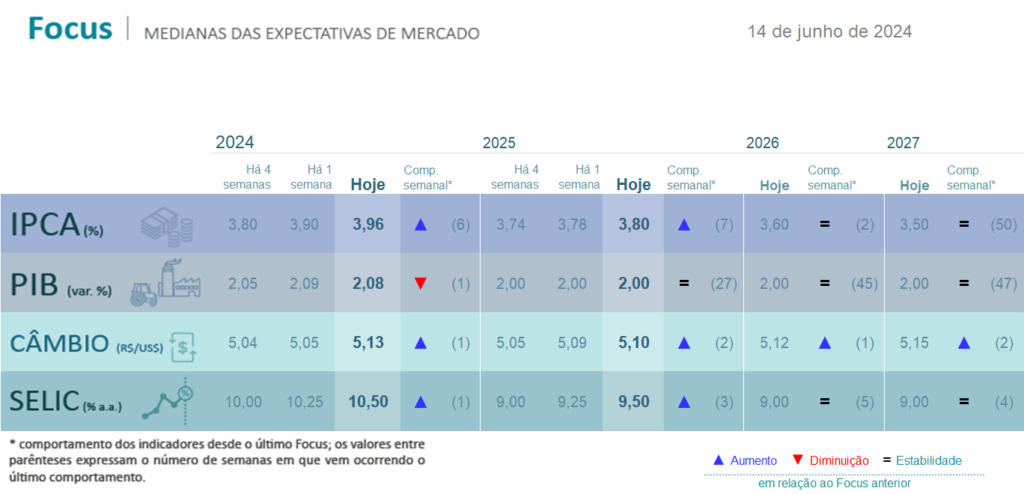 Focus | MEDIANAS DAS EXPECTATIVAS DE MERCADO

14 de junho de 2024

| | 2024 | | | | 2025 | | | | 2026 | | 2027 | |
|---|---|---|---|---|---|---|---|---|---|---|---|---|
| | Há 4 semanas | Há 1 semana | Hoje | Comp. semanal* | Há 4 semanas | Há 1 semana | Hoje | Comp. semanal* | Hoje | Comp. semanal* | Hoje | Comp. semanal* |
| IPCA (%) | 3,80 | 3,90 | 3,96 | ▲ (6) | 3,74 | 3,78 | 3,80 | ▲ (7) | 3,60 | = (2) | 3,50 | = (50) |
| PIB (var. %) | 2,05 | 2,09 | 2,08 | ▼ (1) | 2,00 | 2,00 | 2,00 | = (27) | 2,00 | = (45) | 2,00 | = (47) |
| CÂMBIO (R$/US$) | 5,04 | 5,05 | 5,13 | ▲ (1) | 5,05 | 5,09 | 5,10 | ▲ (2) | 5,12 | ▲ (1) | 5,15 | ▲ (2) |
| SELIC (% a.a.) | 10,00 | 10,25 | 10,50 | ▲ (1) | 9,00 | 9,25 | 9,50 | ▲ (3) | 9,00 | = (5) | 9,00 | = (4) |

* comportamento dos indicadores desde o último Focus; os valores entre parênteses expressam o número de semanas em que vem ocorrendo o último comportamento.

▲ Aumento ▼ Diminuição = Estabilidade
em relação ao Focus anterior